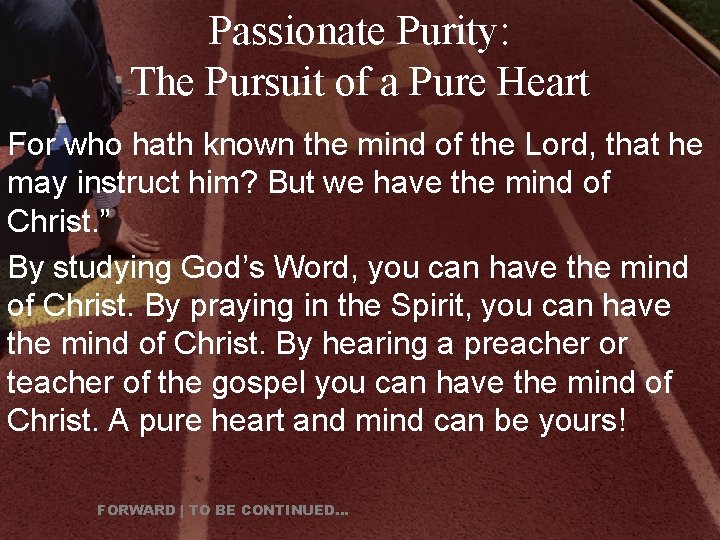 Passionate Purity:
The Pursuit of a Pure Heart

For who hath known the mind of the Lord, that he may instruct him? But we have the mind of Christ.”

By studying God’s Word, you can have the mind of Christ. By praying in the Spirit, you can have the mind of Christ. By hearing a preacher or teacher of the gospel you can have the mind of Christ. A pure heart and mind can be yours!

FORWARD | TO BE CONTINUED...